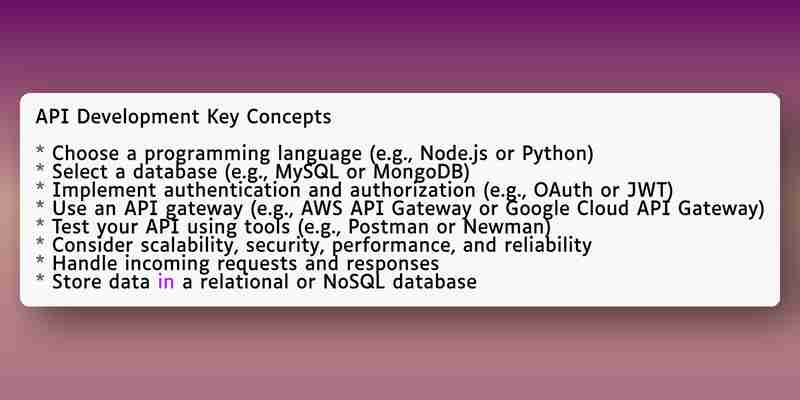 API Development Key Concepts

* Choose a programming language (e.g., Node.js or Python)
* Select a database (e.g., MySQL or MongoDB)
* Implement authentication and authorization (e.g., OAuth or JWT)
* Use an API gateway (e.g., AWS API Gateway or Google Cloud API Gateway)
* Test your API using tools (e.g., Postman or Newman)
* Consider scalability, security, performance, and reliability
* Handle incoming requests and responses
* Store data in a relational or NoSQL database